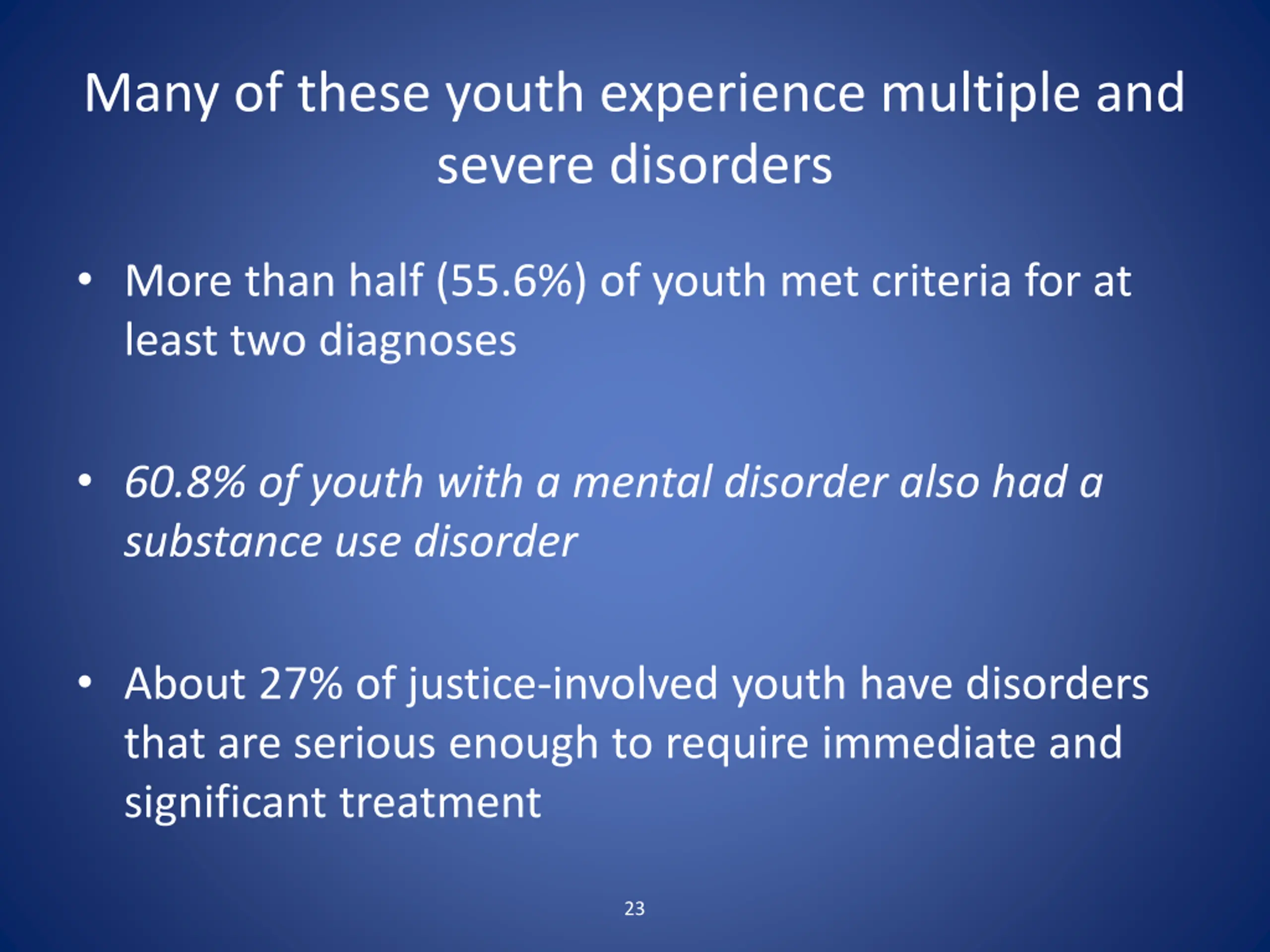 Many of these youth experience multiple and severe disorders

• More than half (55.6%) of youth met criteria for at least two diagnoses

• 60.8% of youth with a mental disorder also had a substance use disorder

• About 27% of justice-involved youth have disorders that are serious enough to require immediate and significant treatment

23